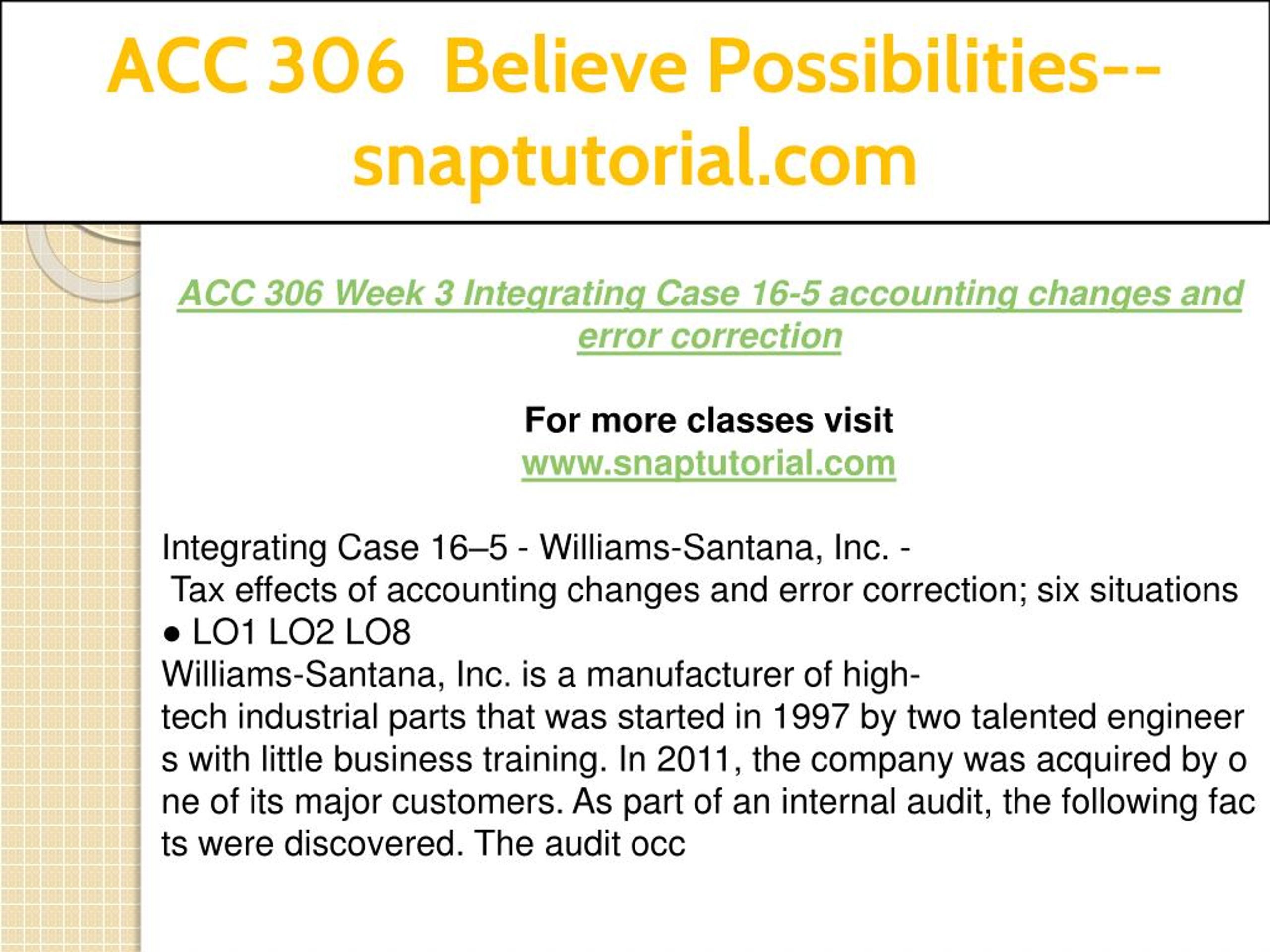 ACC 306 Believe Possibilities--snaptutorial.com

ACC 306 Week 3 Integrating Case 16-5 accounting changes and error correction

For more classes visit
www.snaptutorial.com

Integrating Case 16–5 - Williams-Santana, Inc. -
Tax effects of accounting changes and error correction; six situations
● LO1 LO2 LO8
Williams-Santana, Inc. is a manufacturer of high-tech industrial parts that was started in 1997 by two talented engineer s with little business training. In 2011, the company was acquired by o ne of its major customers. As part of an internal audit, the following fac ts were discovered. The audit occ